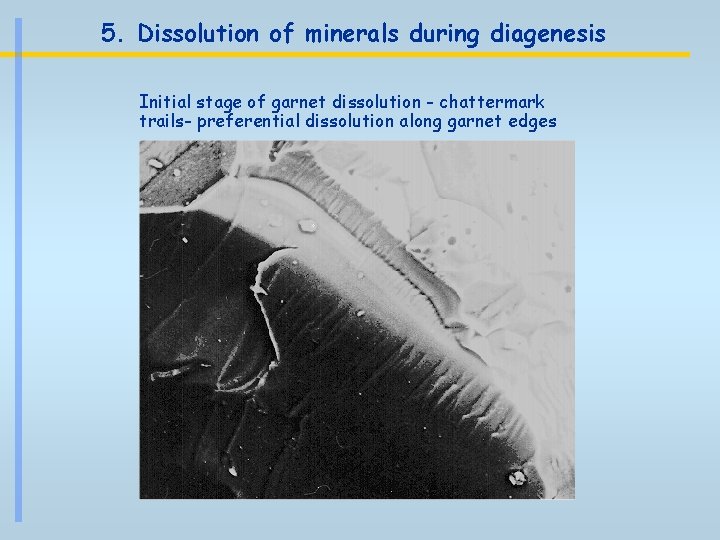 5. Dissolution of minerals during diagenesis

Initial stage of garnet dissolution - chattermark trails- preferential dissolution along garnet edges